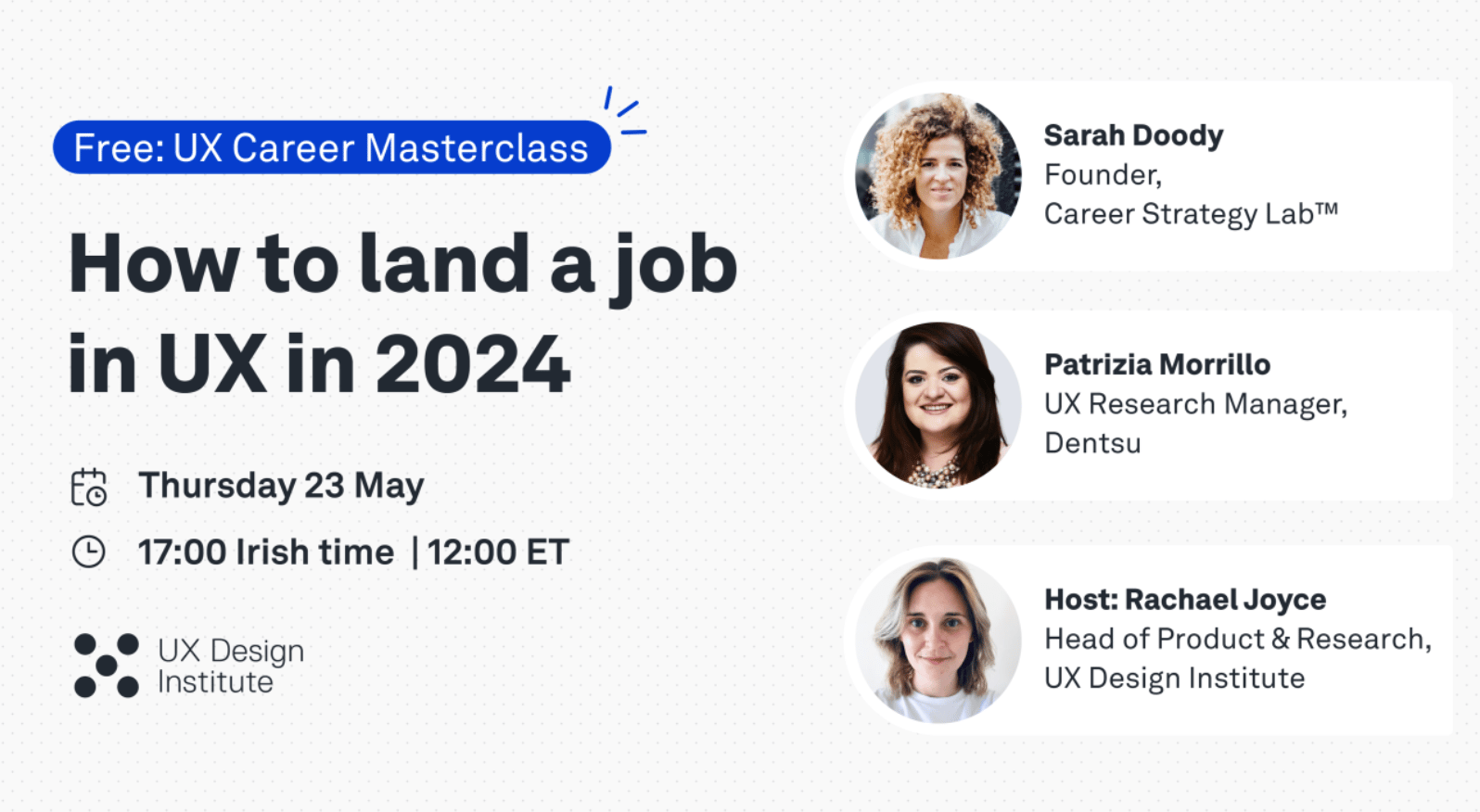 Free: UX Career Masterclass

How to land a job in UX in 2024

Thursday 23 May

17:00 Irish time | 12:00 ET

UX Design Institute

Sarah Doody
Founder,
Career Strategy Lab™

Patrizia Morrillo
UX Research Manager,
Dentsu

Host: Rachael Joyce
Head of Product & Research,
UX Design Institute